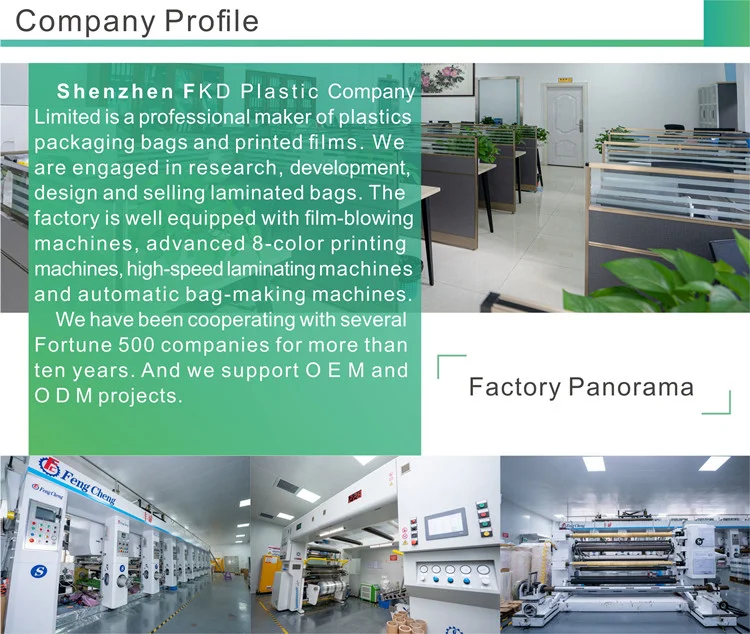 Company Profile

Shenzhen FKD Plastic Company Limited is a professional maker of plastics packaging bags and printed films. We are engaged in research, development, design and selling laminated bags. The factory is well equipped with film-blowing machines, advanced 8-color printing machines, high-speed laminating machines and automatic bag-making machines.

We have been cooperating with several Fortune 500 companies for more than ten years. And we support O E M and O D M projects.

Factory Panorama

Feng Cheng

Feng Cheng